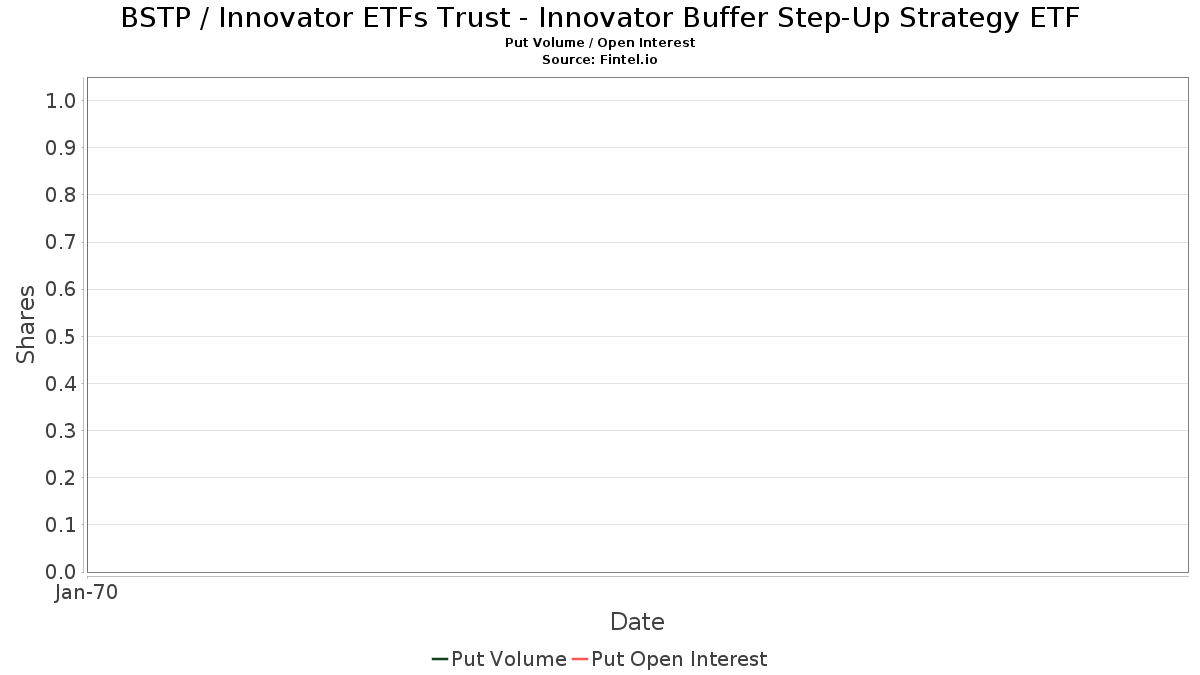 BSTP / Innovator ETFs Trust - Innovator Buffer Step-Up Strategy ETF
Put Volume / Open Interest
Source: Fintel.io

Shares

1.0
0.9
0.8
0.7
0.6
0.5
0.4
0.3
0.2
0.1
0.0

Jan-70

Date

Put Volume
Put Open Interest